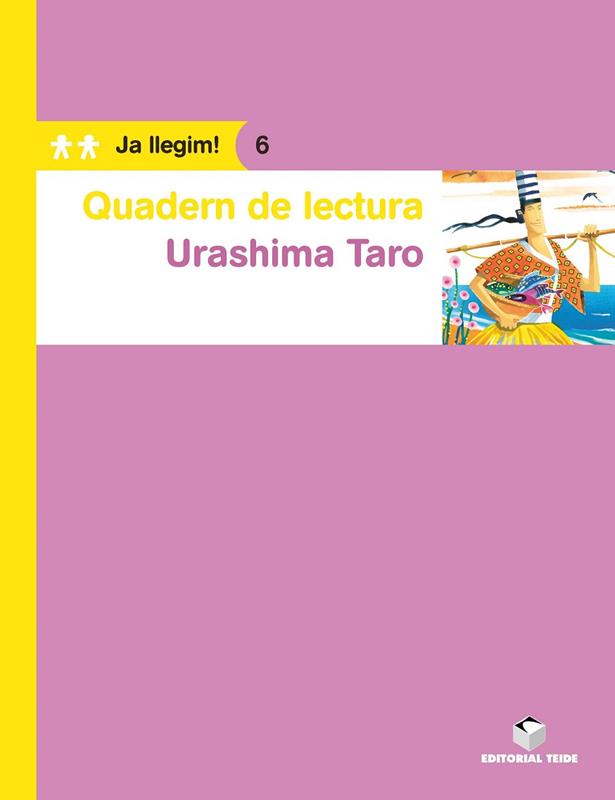 Ja llegim! 6

Quadern de lectura
Urashima Taro

EDITORIAL TEIDE